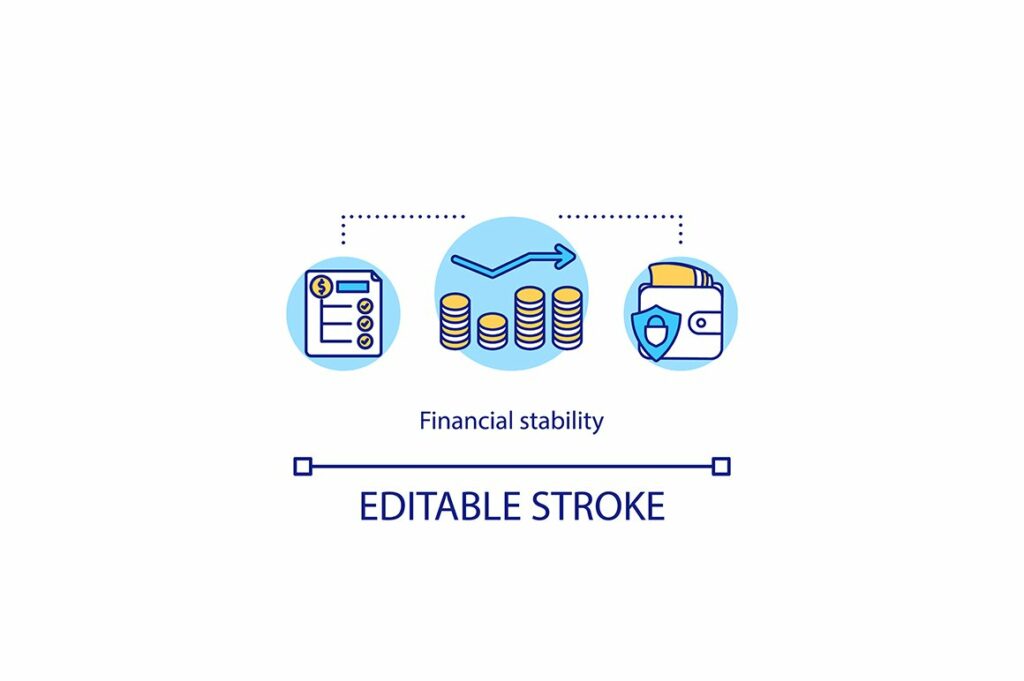 $

Financial stability

EDITABLE STROKE